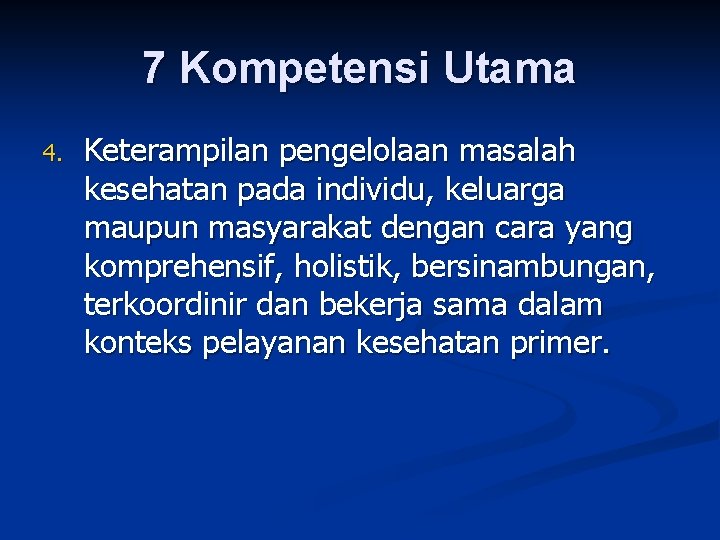 7 Kompetensi Utama

4. Keterampilan pengelolaan masalah kesehatan pada individu, keluarga maupun masyarakat dengan cara yang komprehensif, holistik, bersinambungan, terkoordinir dan bekerja sama dalam konteks pelayanan kesehatan primer.